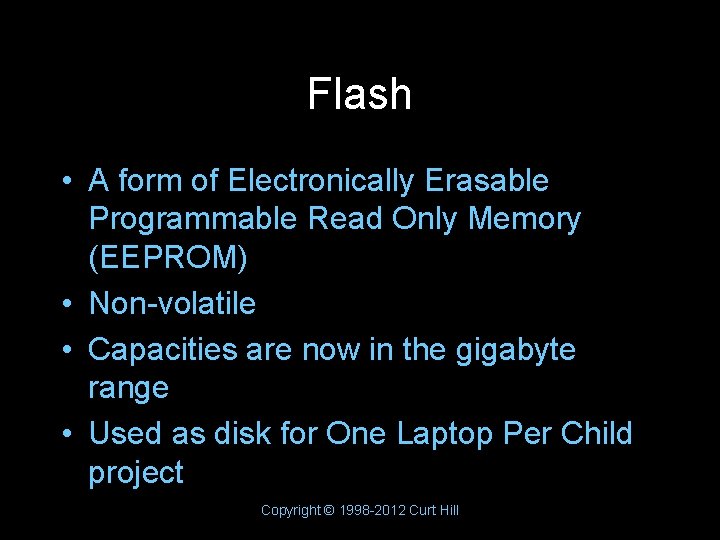 Flash

• A form of Electronically Erasable Programmable Read Only Memory (EEPROM)
• Non-volatile
• Capacities are now in the gigabyte range
• Used as disk for One Laptop Per Child project

Copyright © 1998-2012 Curt Hill